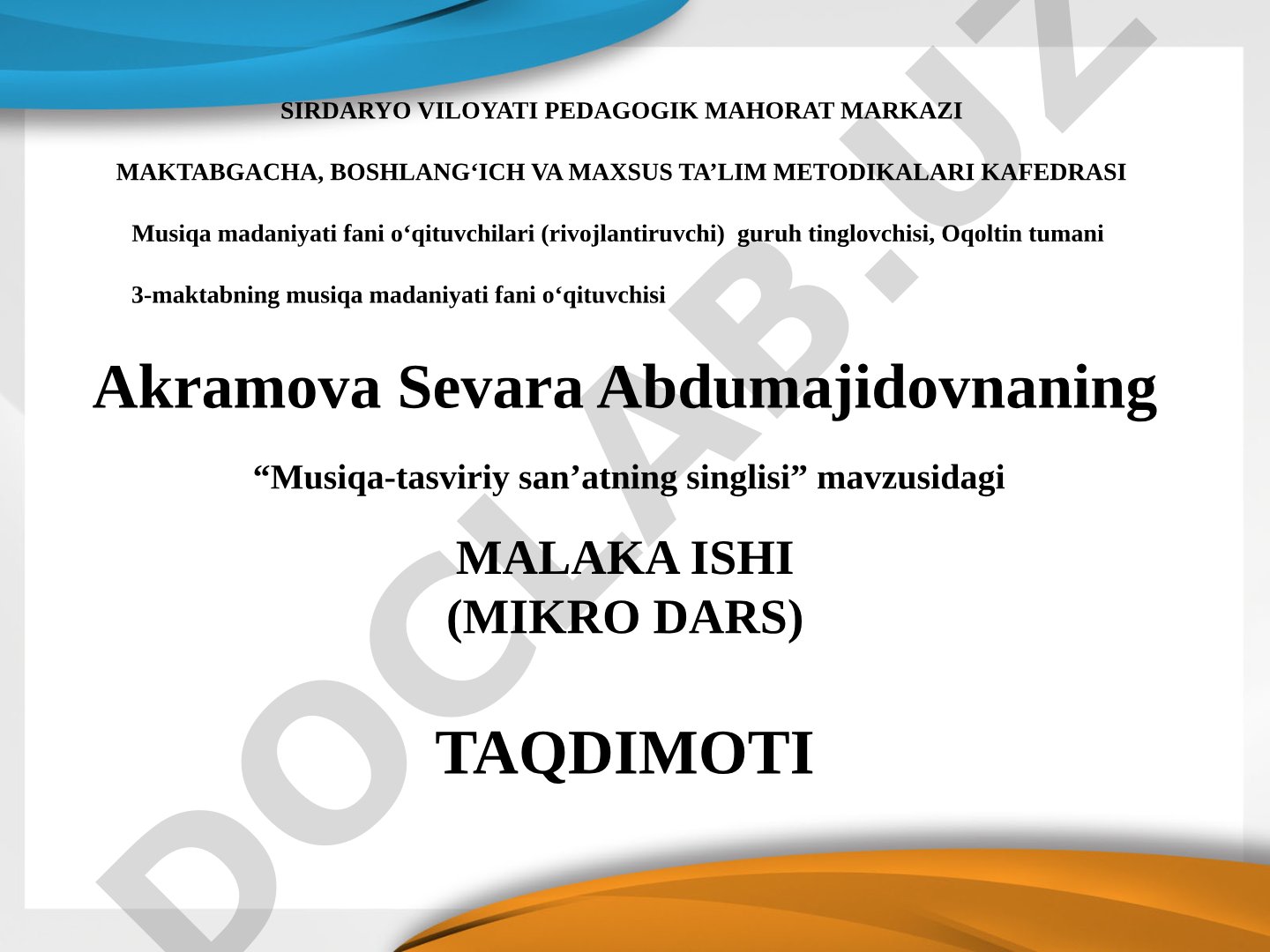 SIRDARYO VILOYATI PEDAGOGIK MAHORAT MARKAZI

MAKTABGACHA, BOSHLANG‘ICH VA MAXSUS TA’LIM METODIKALARI KAFEDRASI

Musiqa madaniyati fani o‘qituvchilari (rivojlantiruvchi) guruh tinglovchisi, Oqoltin tumani

3-maktabning musiqa madaniyati fani o‘qituvchisi

Akramova Sevara Abdumajidovnaning

“Musiqa-tasviriy san’atning singlisi” mavzusidagi

MALAKA ISHI
(MIKRO DARS)

TAQDIMOTI

DOCLAB.UZ